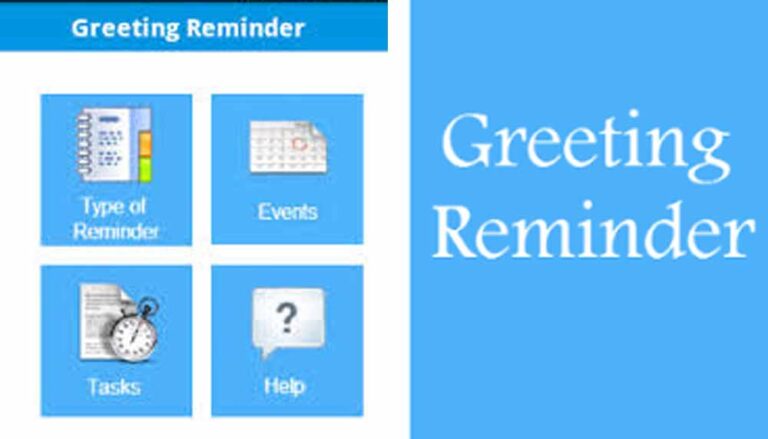 Greeting Reminder

Type of Reminder

Events

Tasks

?

Help

Greeting Reminder